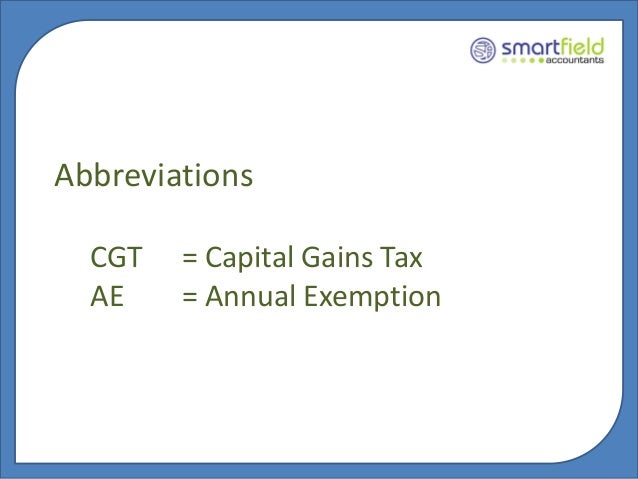 smartfield
accountants

Abbreviations

CGT = Capital Gains Tax
AE = Annual Exemption